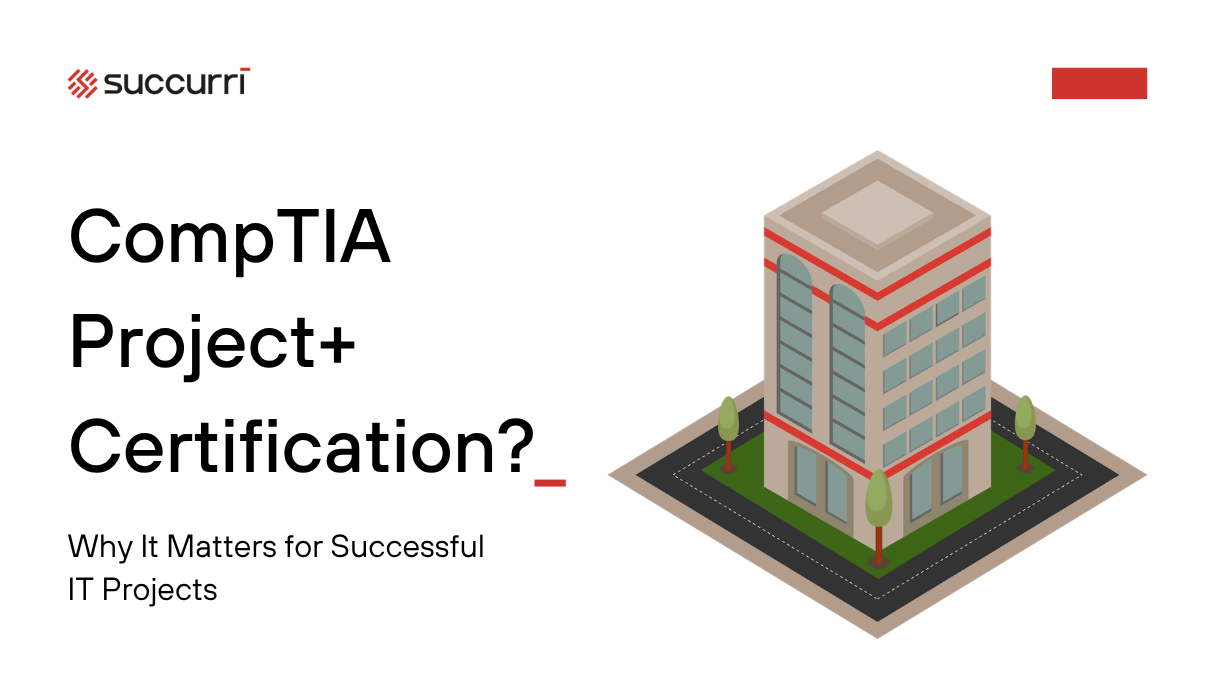 succurri

CompTIA Project+ Certification?_

Why It Matters for Successful IT Projects